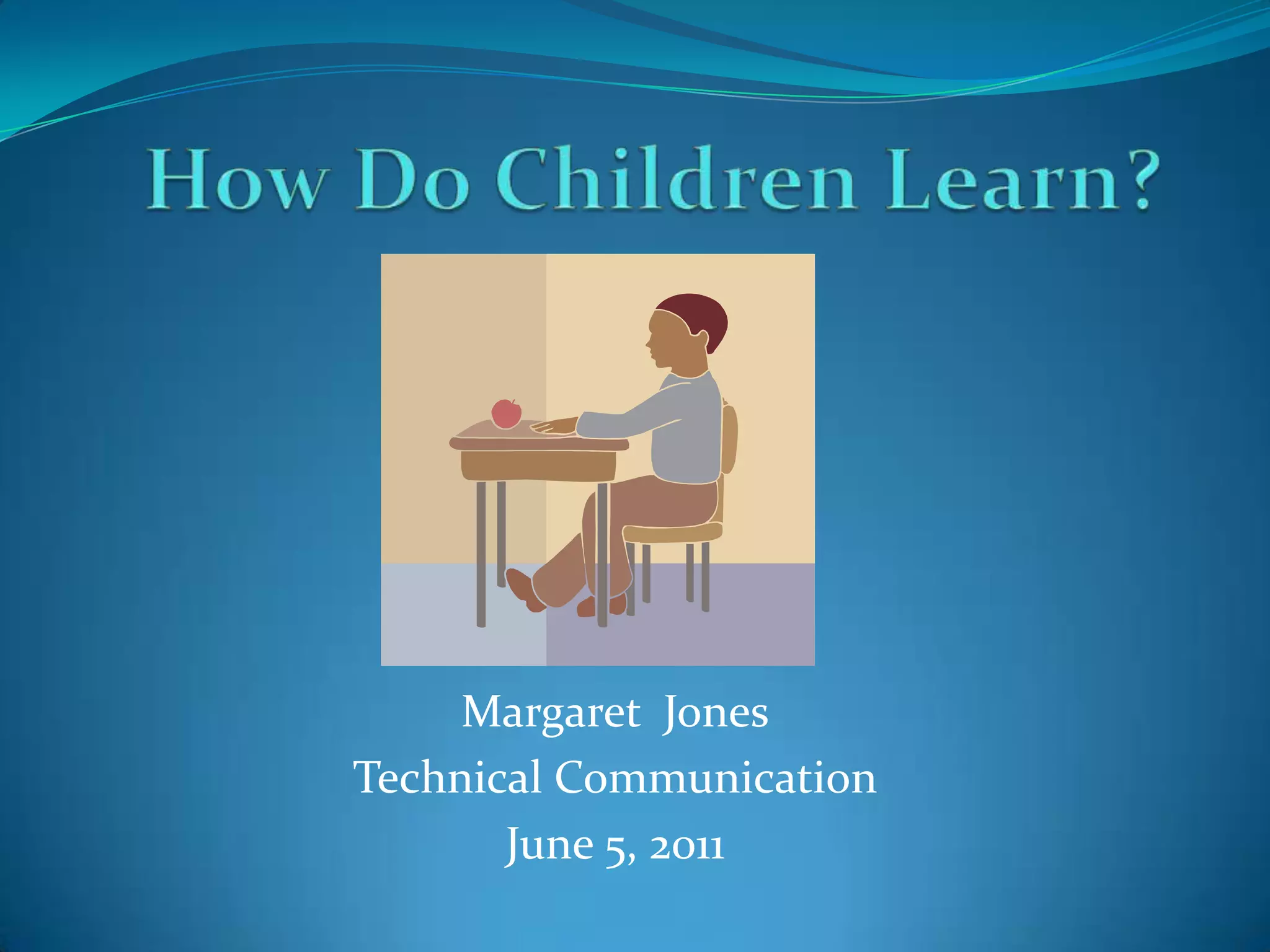 How Do Children Learn?

Margaret Jones
Technical Communication
June 5, 2011